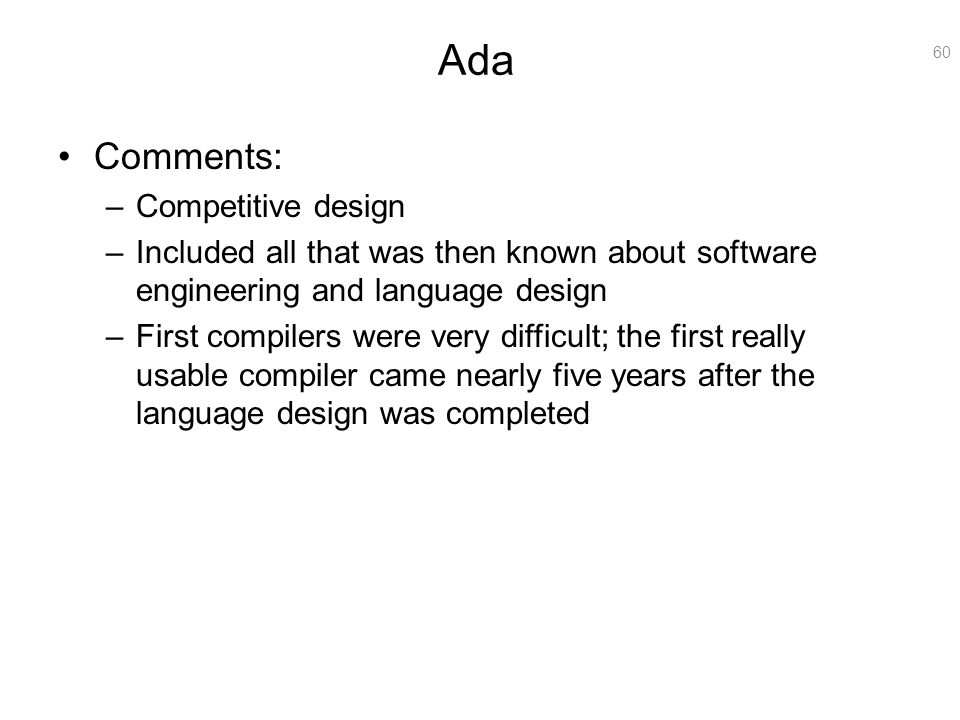 Ada

60

• Comments:
– Competitive design
– Included all that was then known about software engineering and language design
– First compilers were very difficult; the first really usable compiler came nearly five years after the language design was completed